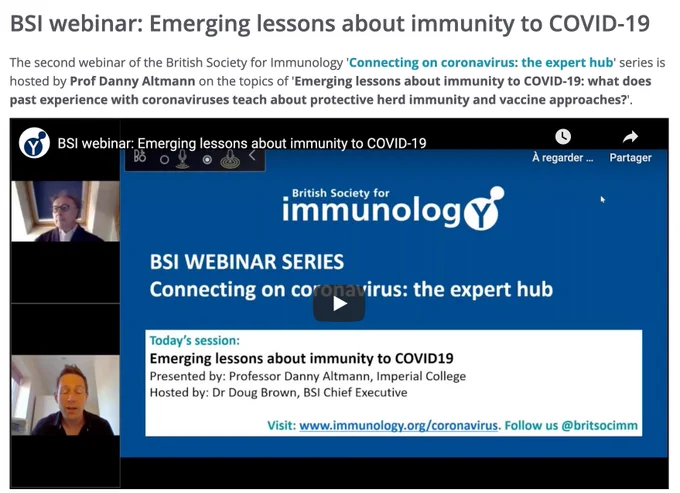 BSI webinar: Emerging lessons about immunity to COVID-19

The second webinar of the British Society for Immunology 'Connecting on coronavirus: the expert hub' series is hosted by Prof Danny Altmann on the topics of 'Emerging lessons about immunity to COVID-19: what does past experience with coronaviruses teach about protective herd immunity and vaccine approaches?'.

BSI webinar: Emerging lessons about immunity to COVID-19

À regarder ...

Partager

British Society for immunology

BSI WEBINAR SERIES
Connecting on coronavirus: the expert hub

Today's session:
Emerging lessons about immunity to COVID19
Presented by: Professor Danny Altmann, Imperial College
Hosted by: Dr Doug Brown, BSI Chief Executive

Visit: www.immunology.org/coronavirus. Follow us @britsocimm